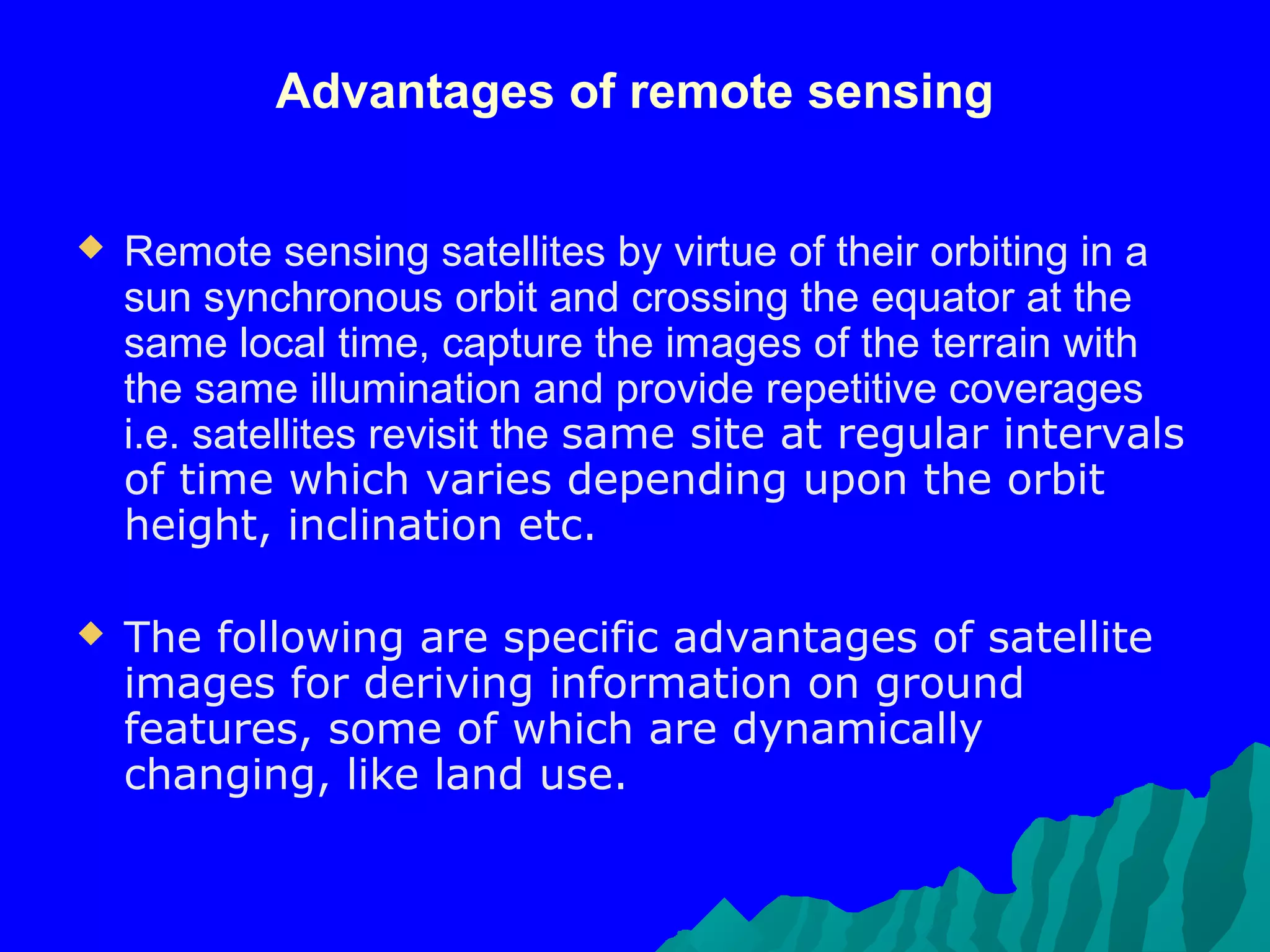 Advantages of remote sensing

◆ Remote sensing satellites by virtue of their orbiting in a sun synchronous orbit and crossing the equator at the same local time, capture the images of the terrain with the same illumination and provide repetitive coverages i.e. satellites revisit the same site at regular intervals of time which varies depending upon the orbit height, inclination etc.

◆ The following are specific advantages of satellite images for deriving information on ground features, some of which are dynamically changing, like land use.